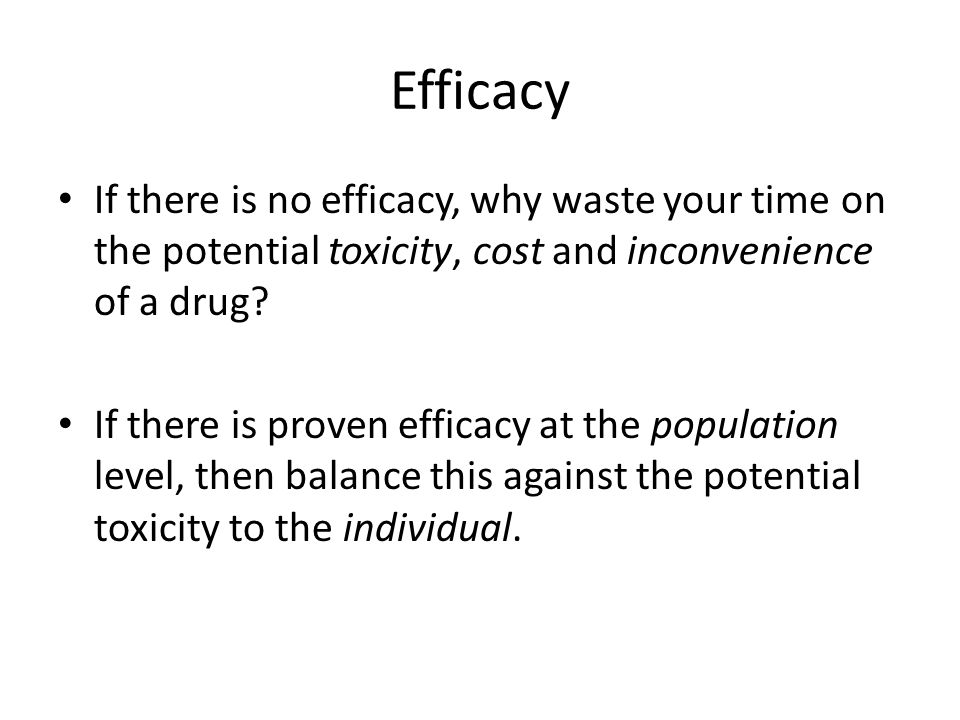 Efficacy

• If there is no efficacy, why waste your time on the potential toxicity, cost and inconvenience of a drug?

• If there is proven efficacy at the population level, then balance this against the potential toxicity to the individual.